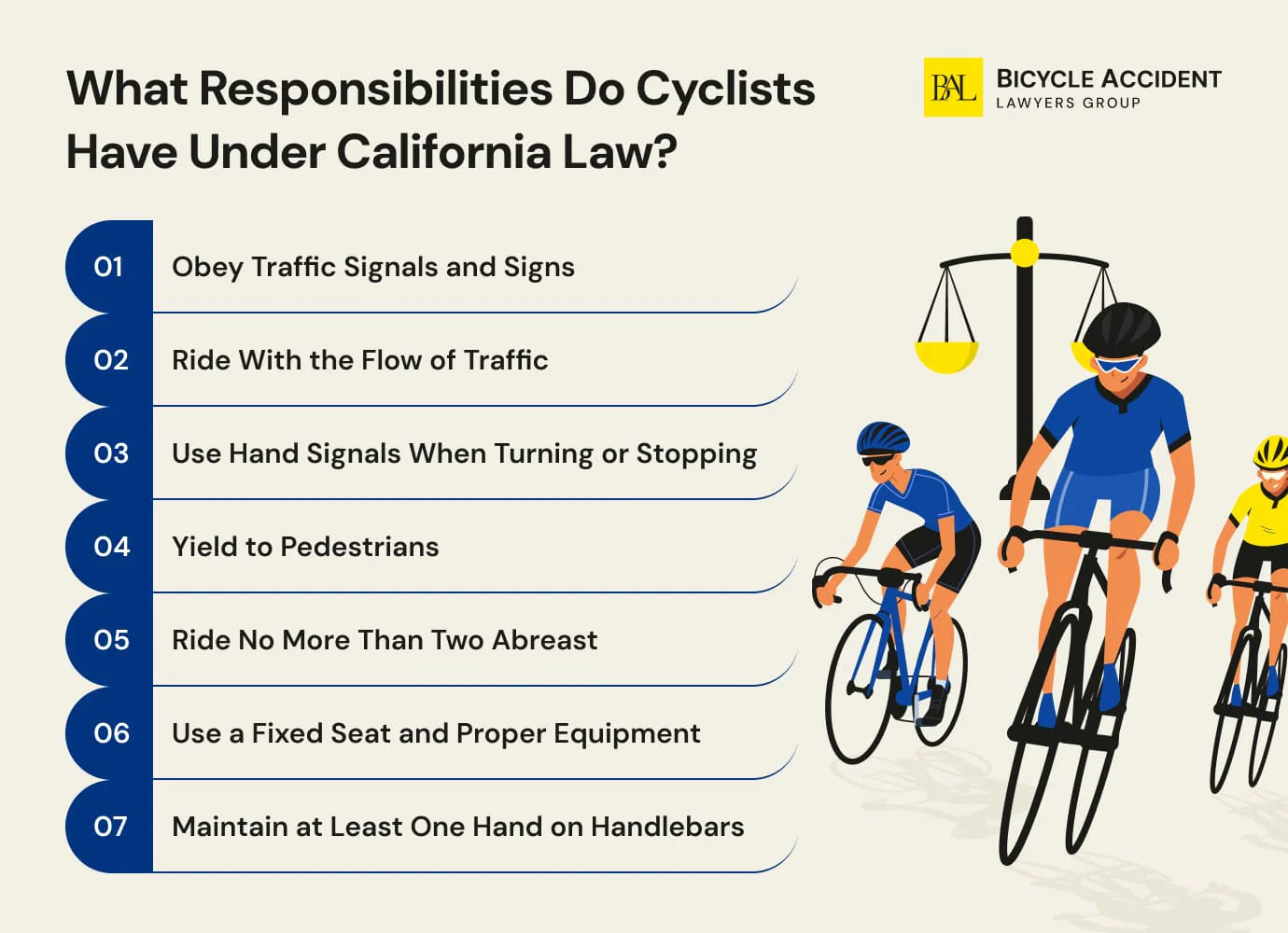 What Responsibilities Do Cyclists Have Under California Law?

BAL BICYCLE ACCIDENT LAWYERS GROUP

01 Obey Traffic Signals and Signs

02 Ride With the Flow of Traffic

03 Use Hand Signals When Turning or Stopping

04 Yield to Pedestrians

05 Ride No More Than Two Abreast

06 Use a Fixed Seat and Proper Equipment

07 Maintain at Least One Hand on Handlebars